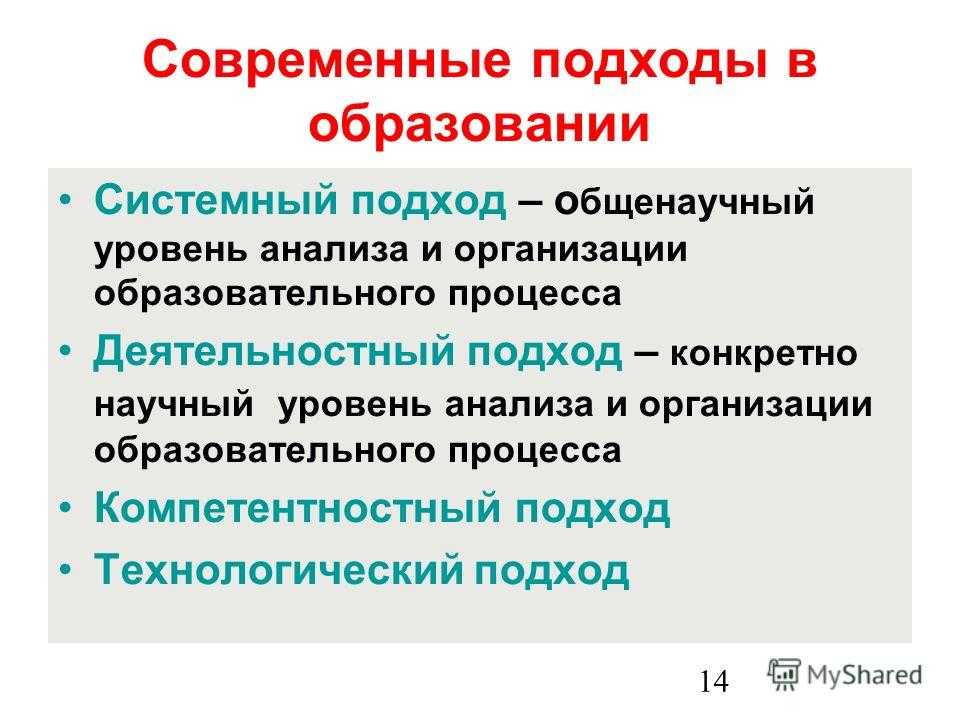 Современные подходы в образовании

• Системный подход – общенаучный уровень анализа и организации образовательного процесса
• Деятельностный подход – конкретно научный уровень анализа и организации образовательного процесса
• Компетентностный подход
• Технологический подход

14

MyShared